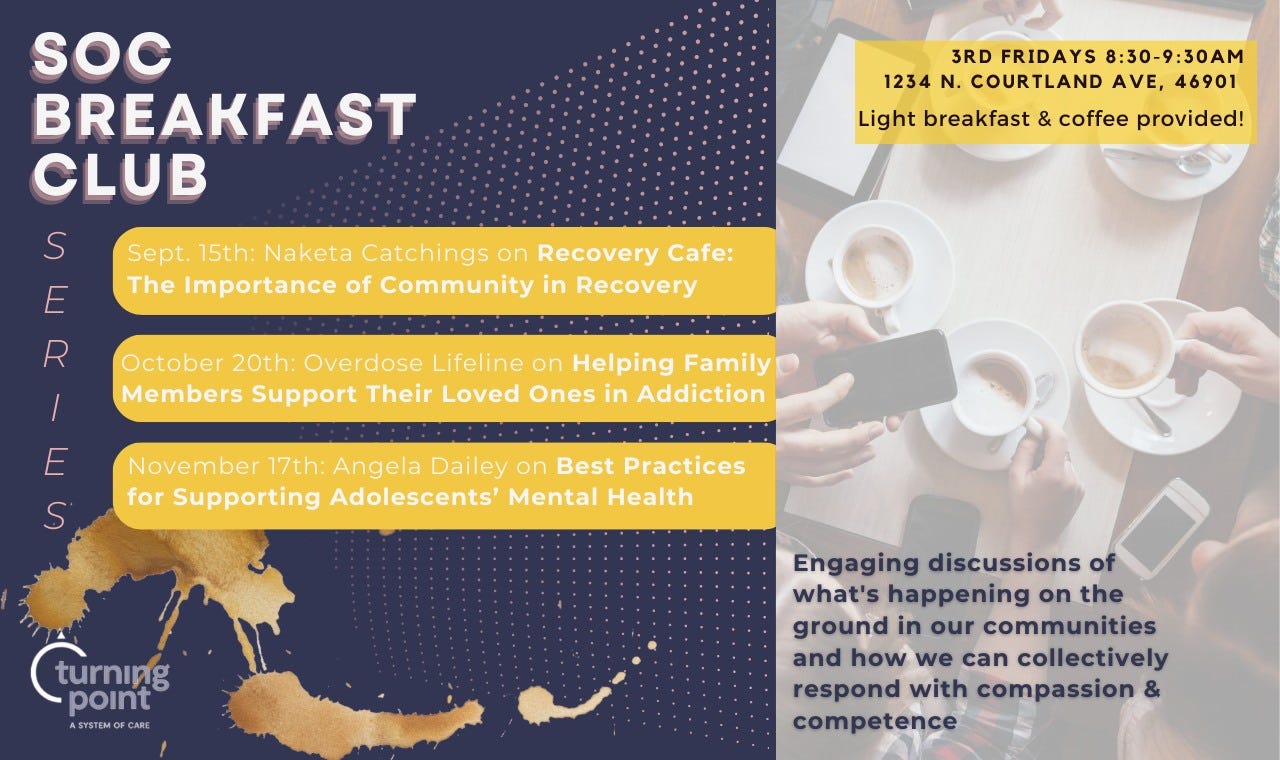 SOC BREAKFAST CLUB

SERIES

Sept. 15th: Naketa Catchings on Recovery Cafe: The Importance of Community in Recovery

October 20th: Overdose Lifeline on Helping Family Members Support Their Loved Ones in Addiction

November 17th: Angela Dailey on Best Practices for Supporting Adolescents' Mental Health

turning point
A SYSTEM OF CARE

3RD FRIDAYS 8:30-9:30AM
1234 N. COURTLAND AVE, 46901
Light breakfast & coffee provided!

Engaging discussions of what's happening on the ground in our communities and how we can collectively respond with compassion & competence